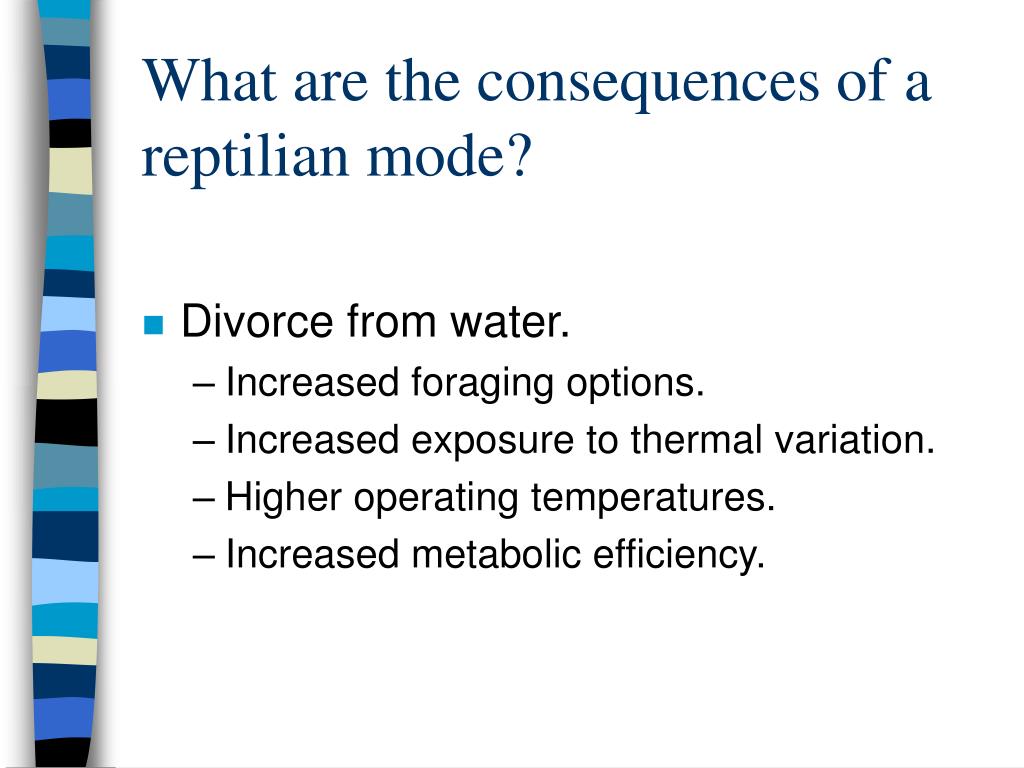 What are the consequences of a reptilian mode?

Divorce from water.
– Increased foraging options.
– Increased exposure to thermal variation.
– Higher operating temperatures.
– Increased metabolic efficiency.